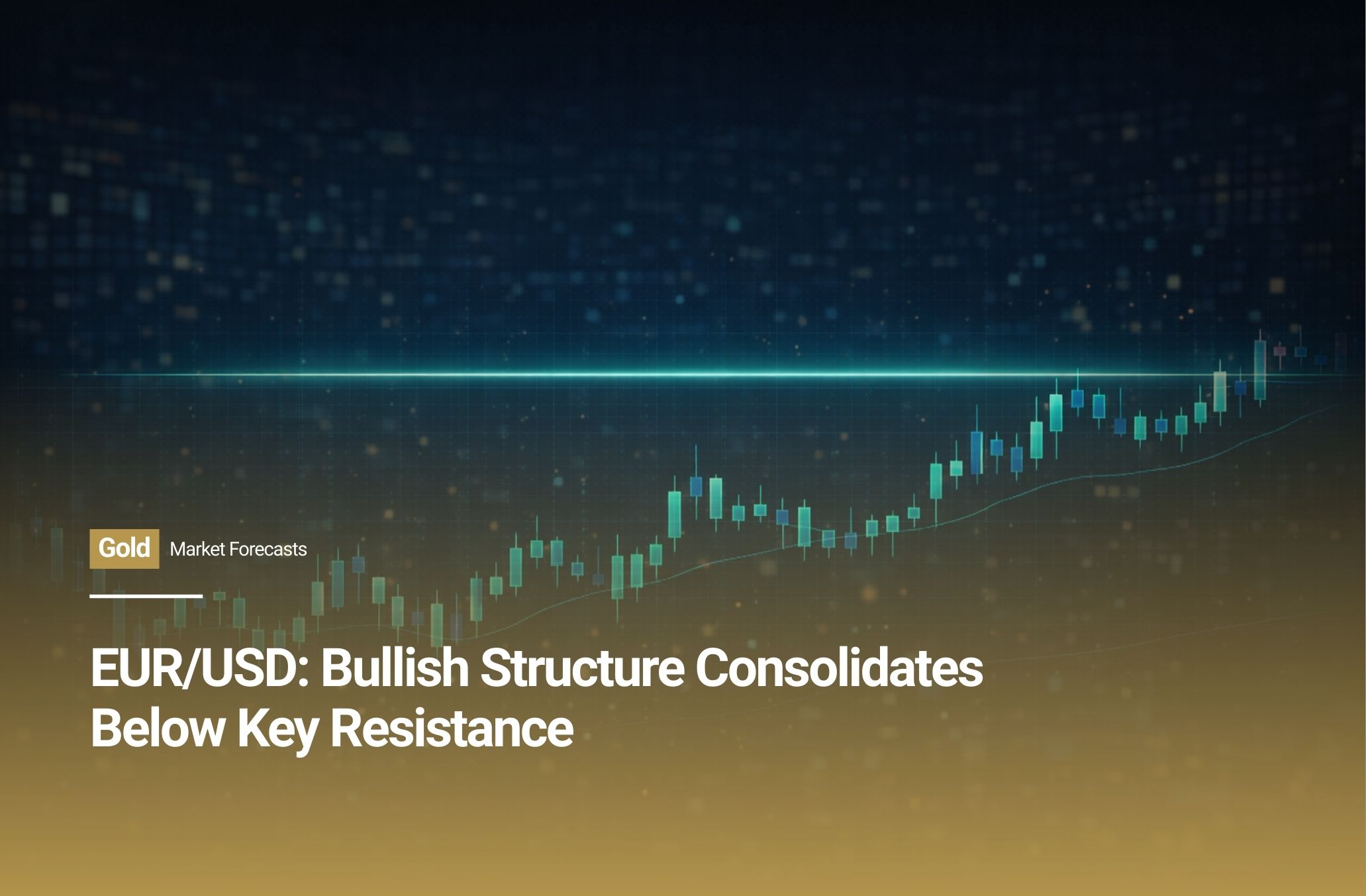 Gold Market Forecasts

EUR/USD: Bullish Structure Consolidates Below Key Resistance